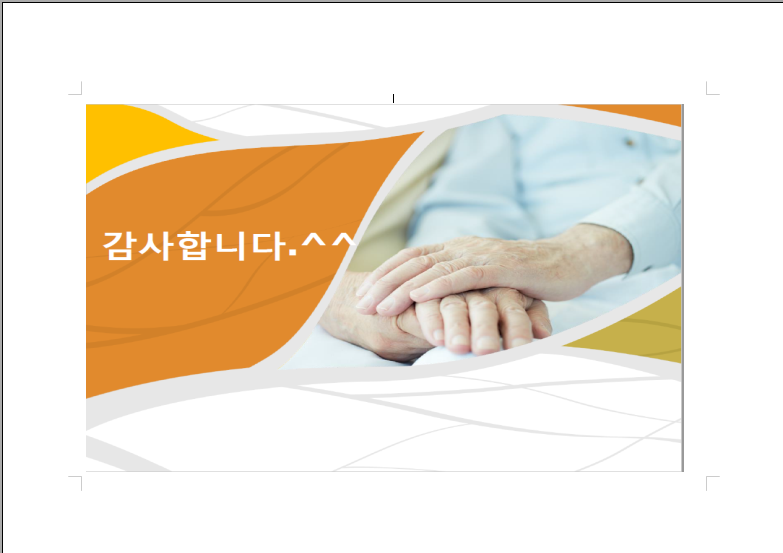 감사합니다.^^